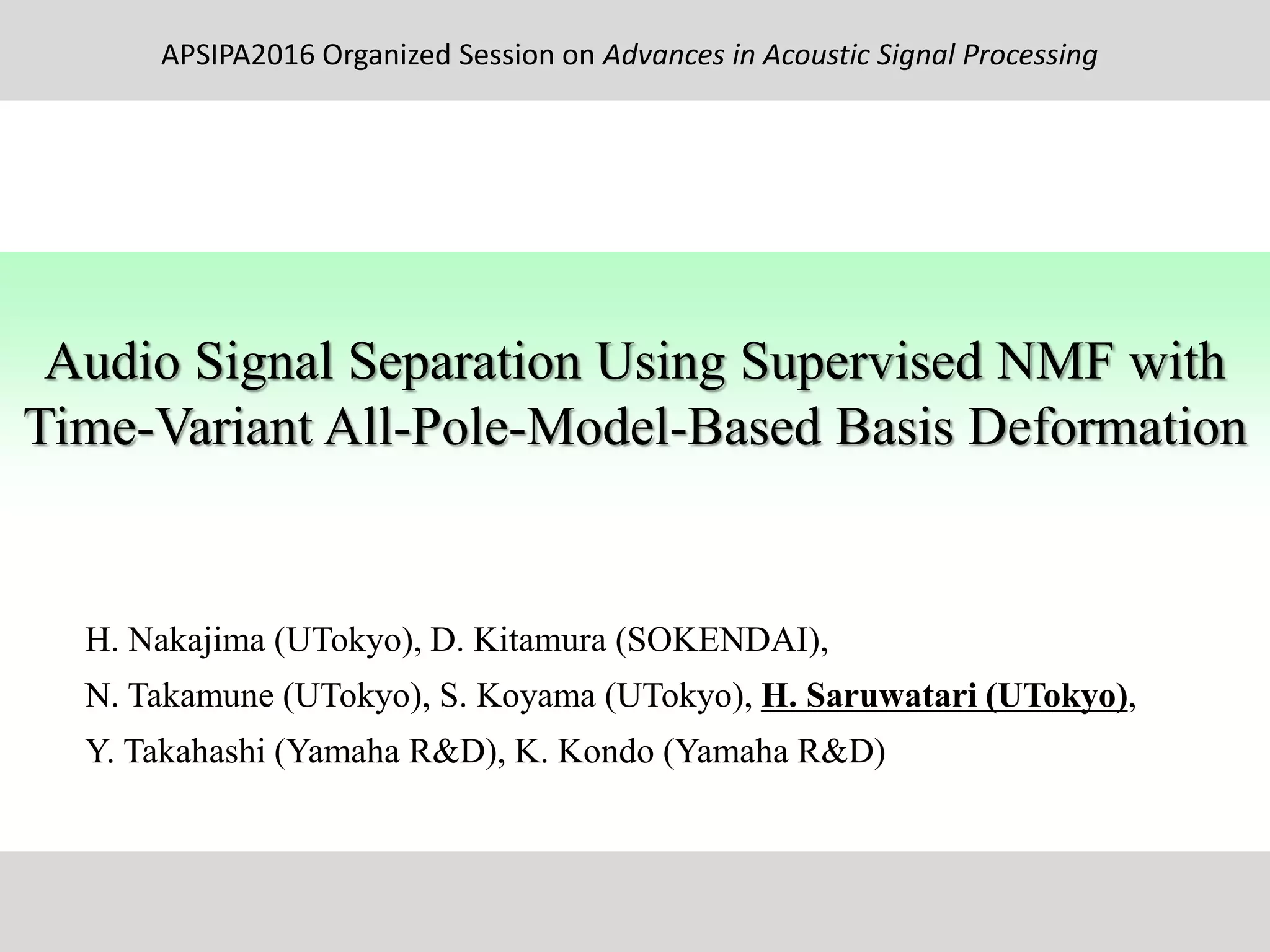 APSIPA2016 Organized Session on Advances in Acoustic Signal Processing

Audio Signal Separation Using Supervised NMF with Time-Variant All-Pole-Model-Based Basis Deformation

H. Nakajima (UTokyo), D. Kitamura (SOKENDAI),
N. Takamune (UTokyo), S. Koyama (UTokyo), H. Saruwatari (UTokyo),
Y. Takahashi (Yamaha R&D), K. Kondo (Yamaha R&D)